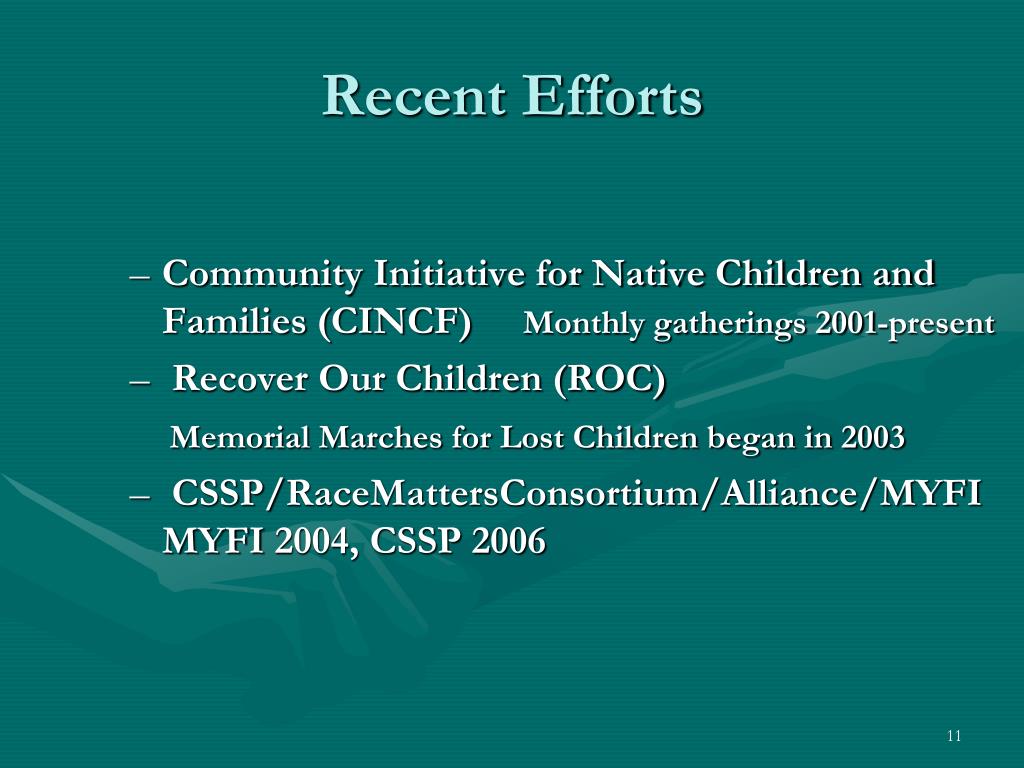 Recent Efforts

– Community Initiative for Native Children and Families (CINCF) Monthly gatherings 2001-present

– Recover Our Children (ROC)

Memorial Marches for Lost Children began in 2003

– CSSP/RaceMattersConsortium/Alliance/MYFI MYFI 2004, CSSP 2006

11